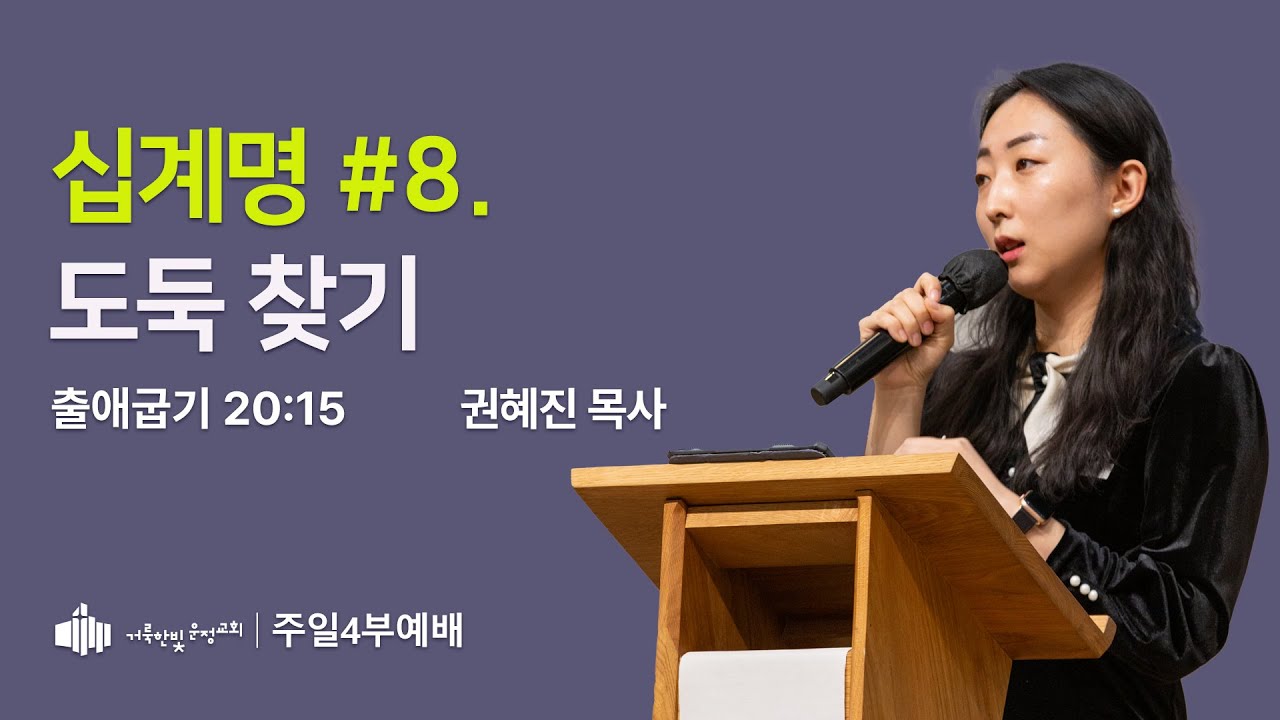 십계명 #8.
도둑 찾기

출애굽기 20:15

권혜진 목사

거룩한빛 운정교회 | 주일4부예배